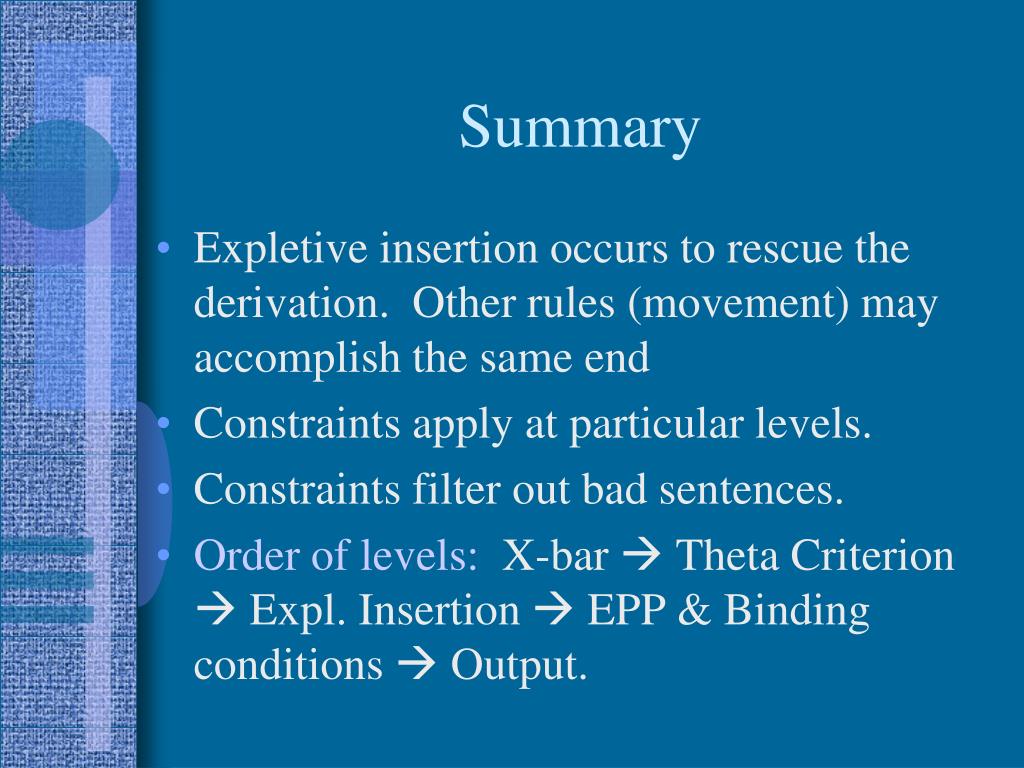 Summary

• Expletive insertion occurs to rescue the derivation. Other rules (movement) may accomplish the same end
• Constraints apply at particular levels.
• Constraints filter out bad sentences.
• Order of levels: X-bar → Theta Criterion → Expl. Insertion → EPP & Binding conditions → Output.